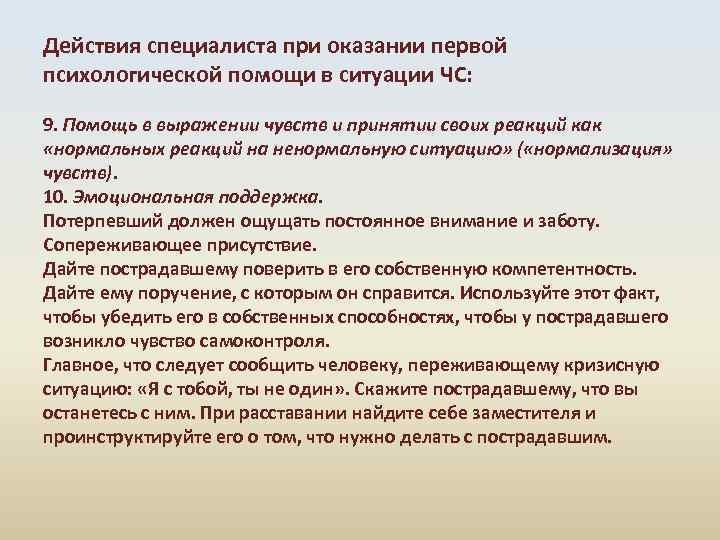 Действия специалиста при оказании первой психологической помощи в ситуации ЧС:

9. Помощь в выражении чувств и принятии своих реакций как «нормальных реакций на ненормальную ситуацию» («нормализация» чувств).
10. Эмоциональная поддержка.
Потерпевший должен ощущать постоянное внимание и заботу.
Сопереживающее присутствие.
Дайте пострадавшему поверить в его собственную компетентность. Дайте ему поручение, с которым он справится. Используйте этот факт, чтобы убедить его в собственных способностях, чтобы у пострадавшего возникло чувство самоконтроля.
Главное, что следует сообщить человеку, переживающему кризисную ситуацию: «Я с тобой, ты не один». Скажите пострадавшему, что вы останетесь с ним. При расставании найдите себе заместителя и проинструктируйте его о том, что нужно делать с пострадавшим.